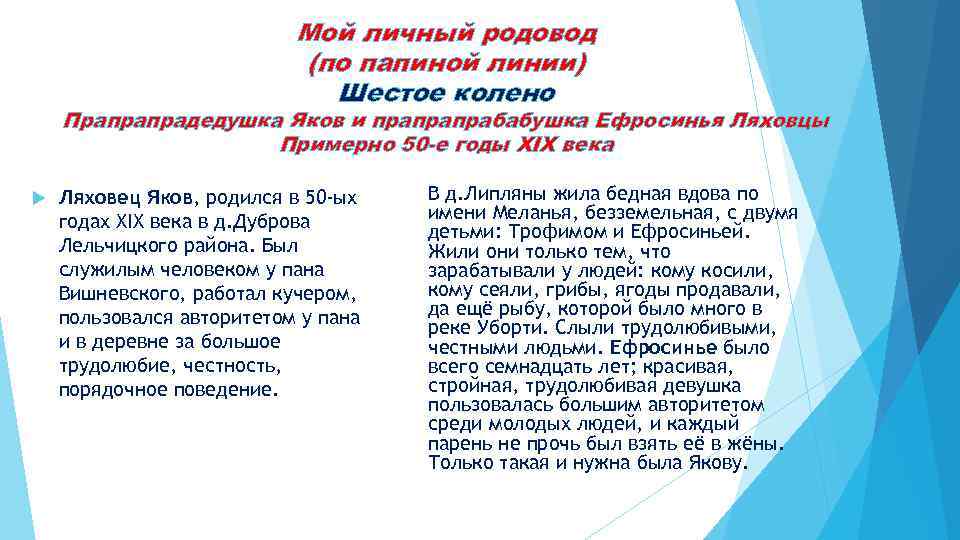 Мой личный родовод
(по папиной линии)
Шестое колено
Прапрапрадедушка Яков и прапрапрабабушка Ефросинья Ляховцы
Примерно 50-е годы XIX века

Ляховец Яков, родился в 50-ых годах XIX века в д.Дуброва Лельчицкого района. Был служилым человеком у пана Вишневского, работал кучером, пользовался авторитетом у пана и в деревне за большое трудолюбие, честность, порядочное поведение.

В д.Липляны жила бедная вдова по имени Меланья, безземельная, с двумя детьми: Трофимом и Ефросиньей. Жили они только тем, что зарабатывали у людей: кому косили, кому сеяли, грибы, ягоды продавали, да ещё рыбу, которой было много в реке Уборти. Слыли трудолюбивыми, честными людьми. Ефросинье было всего семнадцать лет; красивая, стройная, трудолюбивая девушка пользовалась большим авторитетом среди молодых людей, и каждый парень не прочь был взять её в жёны. Только такая и нужна была Якову.